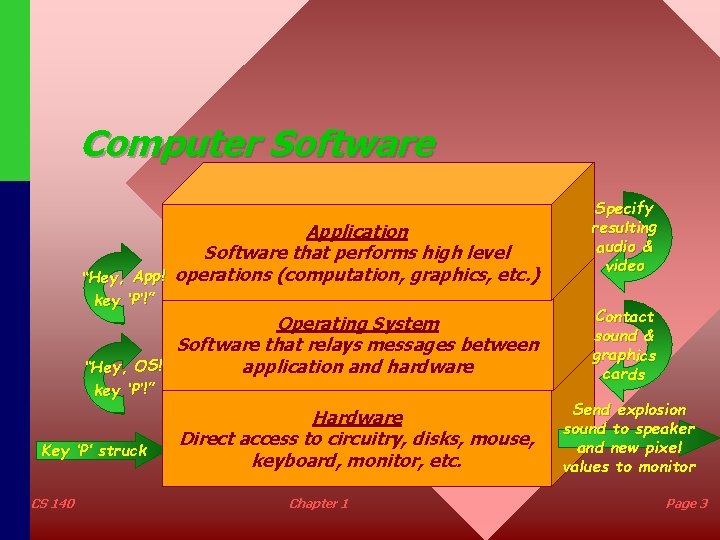 Computer Software

Application
Software that performs high level operations (computation, graphics, etc.)

Operating System
Software that relays messages between application and hardware

Hardware
Direct access to circuitry, disks, mouse, keyboard, monitor, etc.

"Hey, App! key 'P'!"

"Hey, OS! key 'P'!"

Key 'P' struck

Specify resulting audio & video

Contact sound & graphics cards

Send explosion sound to speaker and new pixel values to monitor

CS 140

Chapter 1

Page 3